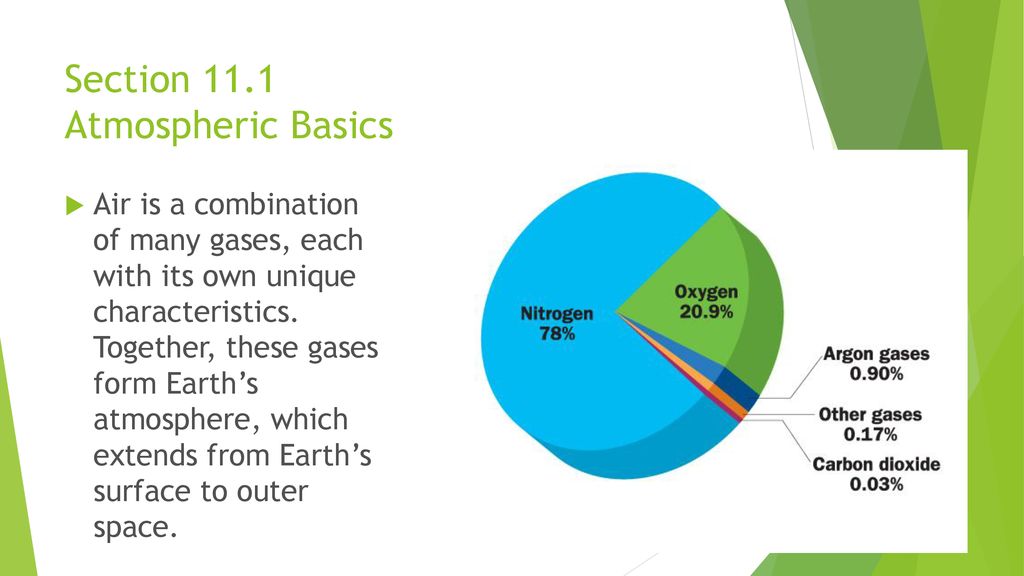 Section 11.1
Atmospheric Basics

Air is a combination of many gases, each with its own unique characteristics. Together, these gases form Earth's atmosphere, which extends from Earth's surface to outer space.

Nitrogen
78%

Oxygen
20.9%

Argon gases
0.90%

Other gases
0.17%

Carbon dioxide
0.03%